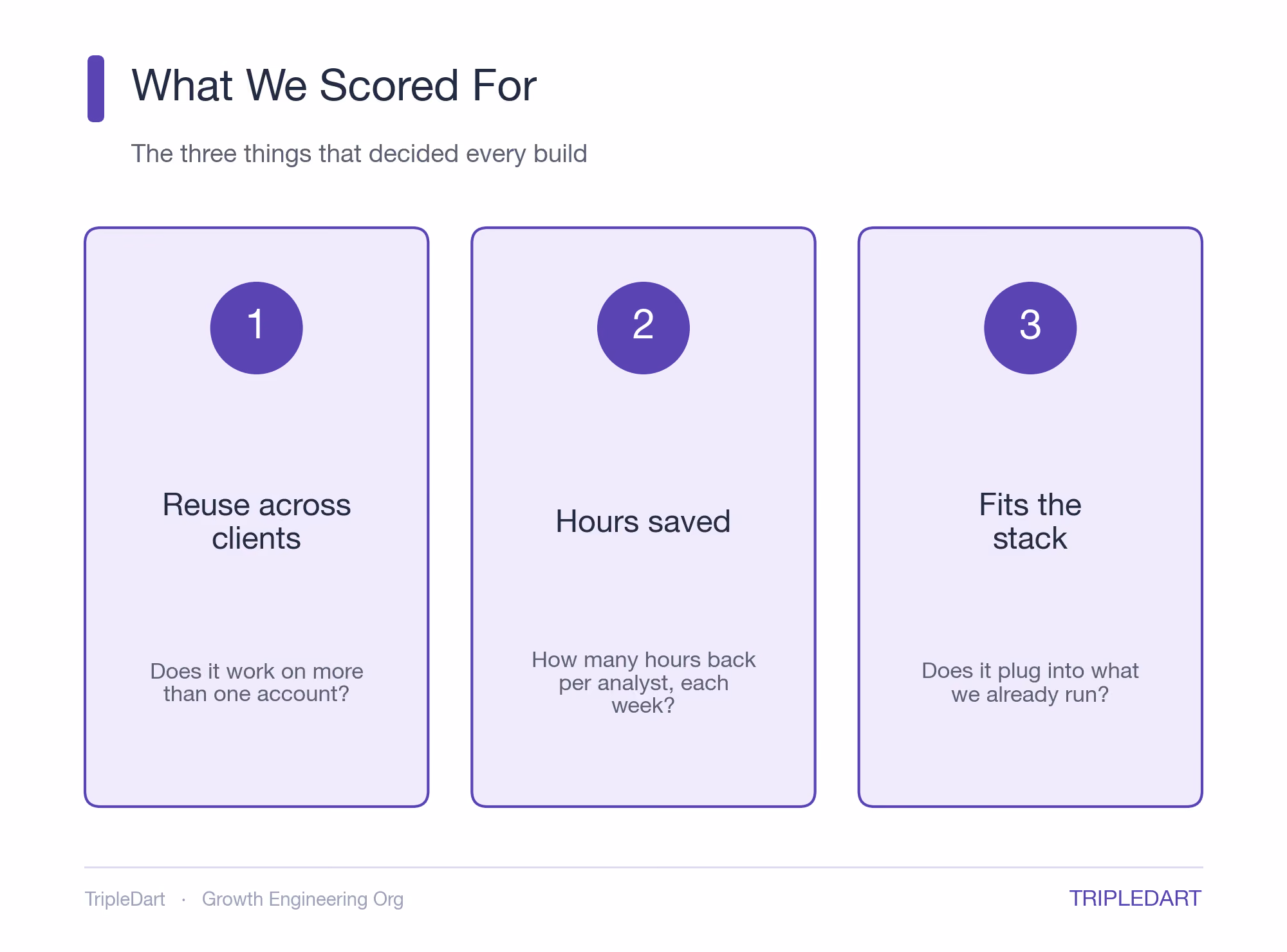 What We Scored For

The three things that decided every build

1

Reuse across clients

Does it work on more than one account?

2

Hours saved

How many hours back per analyst, each week?

3

Fits the stack

Does it plug into what we already run?

TripleDart · Growth Engineering Org

TRIPLEDART